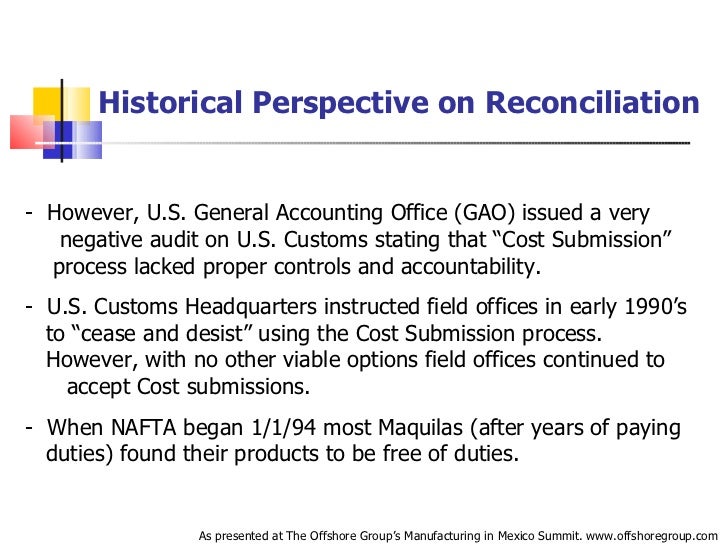 Historical Perspective on Reconciliation

- However, U.S. General Accounting Office (GAO) issued a very negative audit on U.S. Customs stating that “Cost Submission” process lacked proper controls and accountability.

- U.S. Customs Headquarters instructed field offices in early 1990’s to “cease and desist” using the Cost Submission process. However, with no other viable options field offices continued to accept Cost submissions.

- When NAFTA began 1/1/94 most Maquilas (after years of paying duties) found their products to be free of duties.

As presented at The Offshore Group’s Manufacturing in Mexico Summit. www.offshoregroup.com